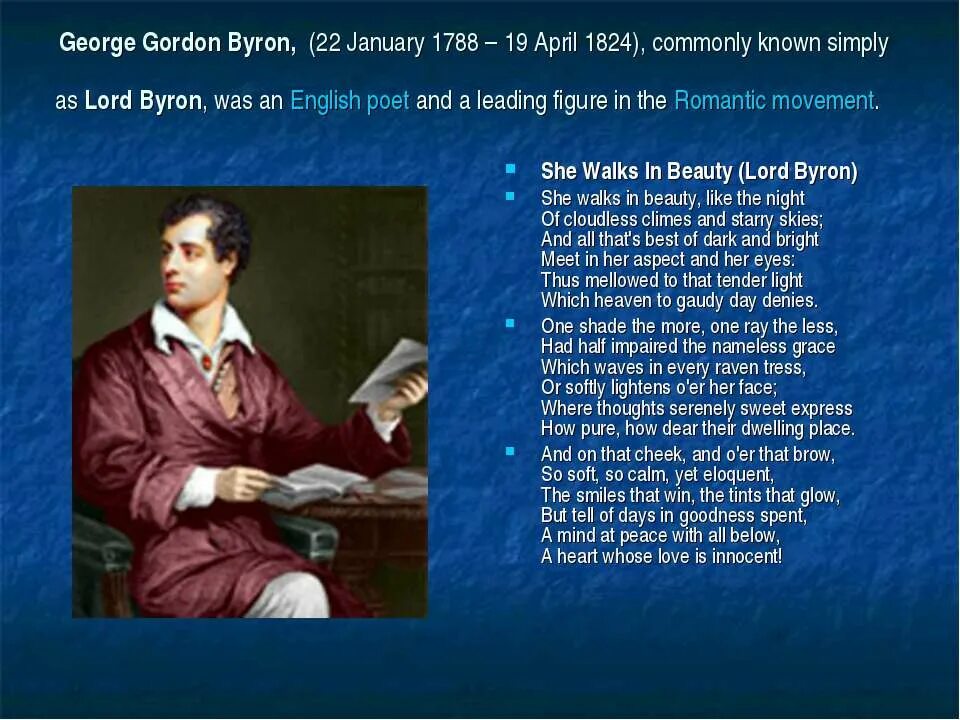 George Gordon Byron, (22 January 1788 – 19 April 1824), commonly known simply as Lord Byron, was an English poet and a leading figure in the Romantic movement.

She Walks In Beauty (Lord Byron)

She walks in beauty, like the night
Of cloudless climes and starry skies;
And all that's best of dark and bright
Meet in her aspect and her eyes:
Thus mellowed to that tender light
Which heaven to gaudy day denies.

One shade the more, one ray the less,
Had half impaired the nameless grace
Which waves in every raven tress,
Or softly lightens o'er her face;
Where thoughts serenely sweet express
How pure, how dear their dwelling place.

And on that cheek, and o'er that brow,
So soft, so calm, yet eloquent,
The smiles that win, the tints that glow,
But tell of days in goodness spent,
A mind at peace with all below,
A heart whose love is innocent!